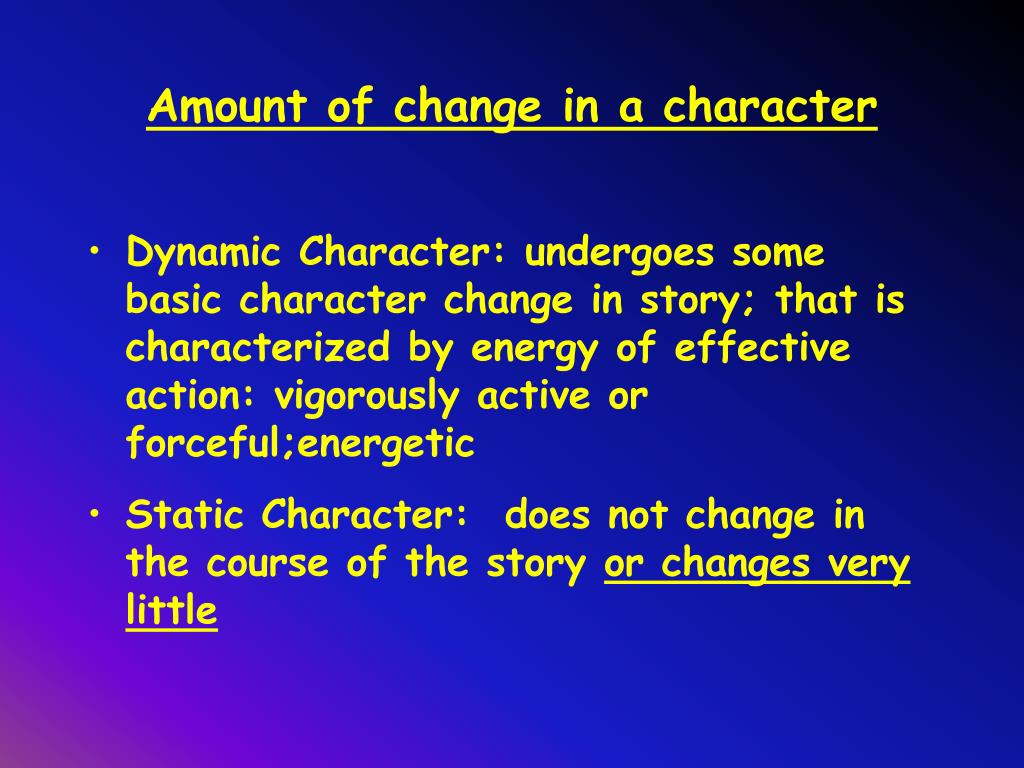 Amount of change in a character

• Dynamic Character: undergoes some basic character change in story; that is characterized by energy of effective action: vigorously active or forceful;energetic

• Static Character: does not change in the course of the story or changes very little